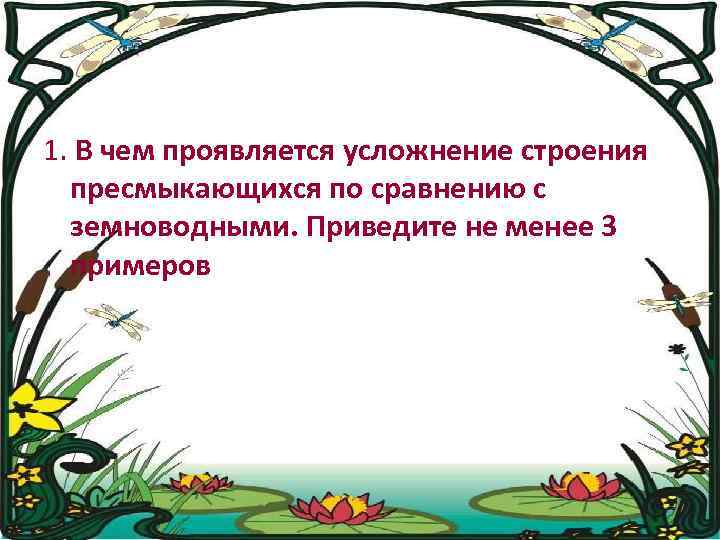 1. В чем проявляется усложнение строения пресмыкающихся по сравнению с земноводными. Приведите не менее 3 примеров